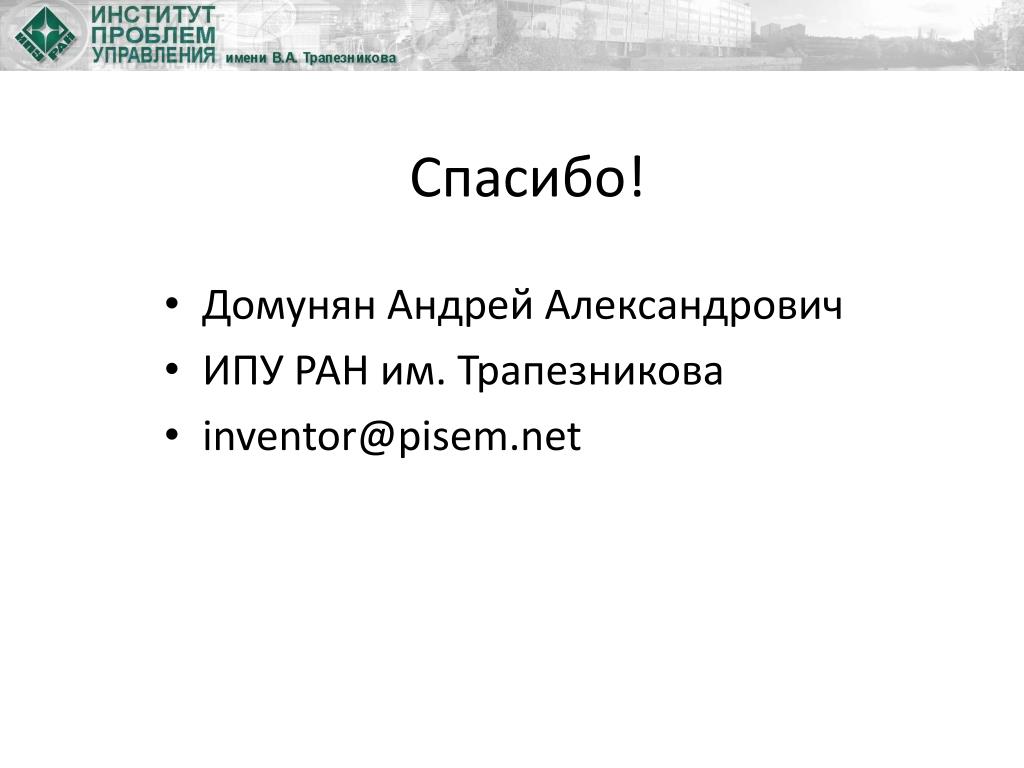 ИПУ РАН

ИНСТИТУТ
ПРОБЛЕМ
УПРАВЛЕНИЯ имени В.А. Трапезникова

Спасибо!

• Домунян Андрей Александрович
• ИПУ РАН им. Трапезникова
• inventor@pisem.net